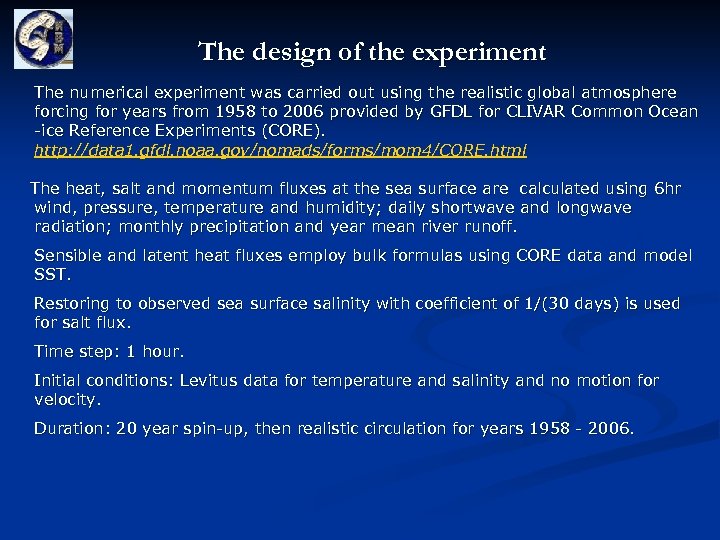 The design of the experiment

The numerical experiment was carried out using the realistic global atmosphere forcing for years from 1958 to 2006 provided by GFDL for CLIVAR Common Ocean -ice Reference Experiments (CORE). http://data1.gfdl.noaa.gov/nomads/forms/mom4/CORE.html

The heat, salt and momentum fluxes at the sea surface are calculated using 6hr wind, pressure, temperature and humidity; daily shortwave and longwave radiation; monthly precipitation and year mean river runoff.

Sensible and latent heat fluxes employ bulk formulas using CORE data and model SST.

Restoring to observed sea surface salinity with coefficient of 1/(30 days) is used for salt flux.

Time step: 1 hour.

Initial conditions: Levitus data for temperature and salinity and no motion for velocity.

Duration: 20 year spin-up, then realistic circulation for years 1958 - 2006.